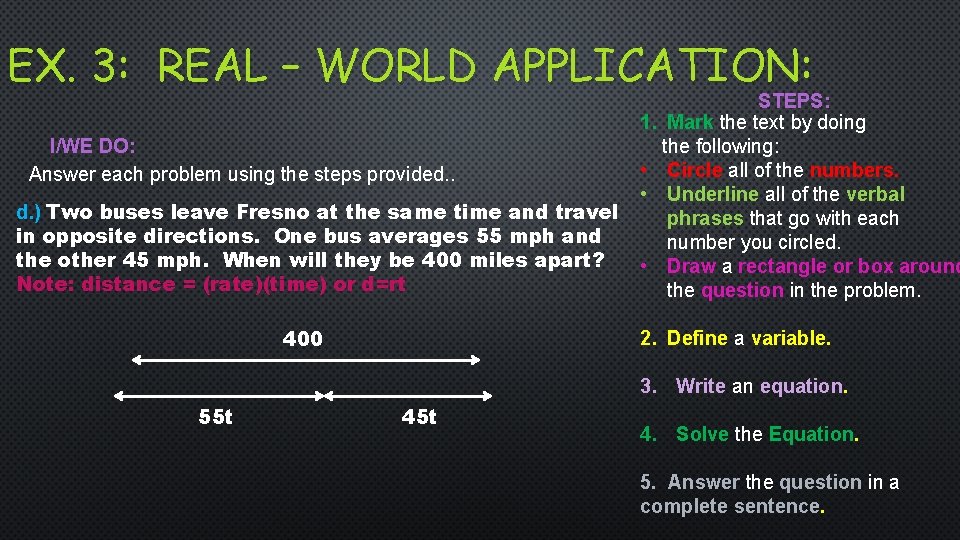 EX. 3: REAL – WORLD APPLICATION:

I/WE DO:
Answer each problem using the steps provided..

d.) Two buses leave Fresno at the same time and travel in opposite directions. One bus averages 55 mph and the other 45 mph. When will they be 400 miles apart?
Note: distance = (rate)(time) or d=rt

400

55t

45t

STEPS:
1. Mark the text by doing the following:
• Circle all of the numbers.
• Underline all of the verbal phrases that go with each number you circled.
• Draw a rectangle or box around the question in the problem.

2. Define a variable.

3. Write an equation.

4. Solve the Equation.

5. Answer the question in a complete sentence.